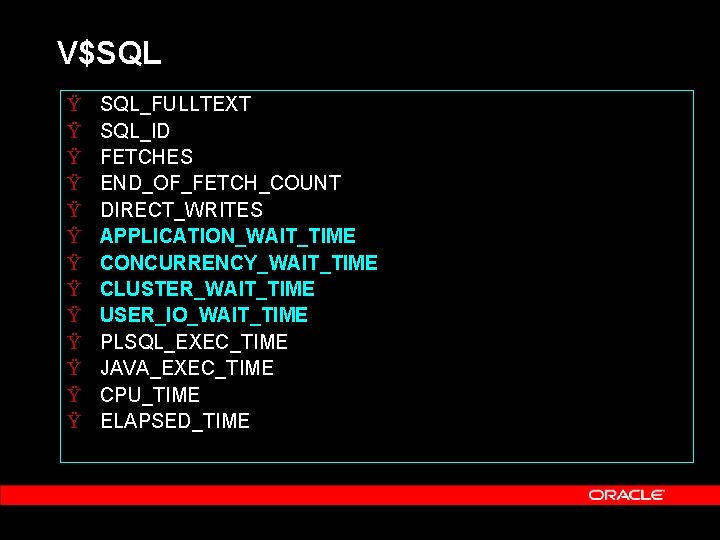 V$SQL

Ÿ SQL_FULLTEXT
Ÿ SQL_ID
Ÿ FETCHES
Ÿ END_OF_FETCH_COUNT
Ÿ DIRECT_WRITES
Ÿ APPLICATION_WAIT_TIME
Ÿ CONCURRENCY_WAIT_TIME
Ÿ CLUSTER_WAIT_TIME
Ÿ USER_IO_WAIT_TIME
Ÿ PLSQL_EXEC_TIME
Ÿ JAVA_EXEC_TIME
Ÿ CPU_TIME
Ÿ ELAPSED_TIME

ORACLE